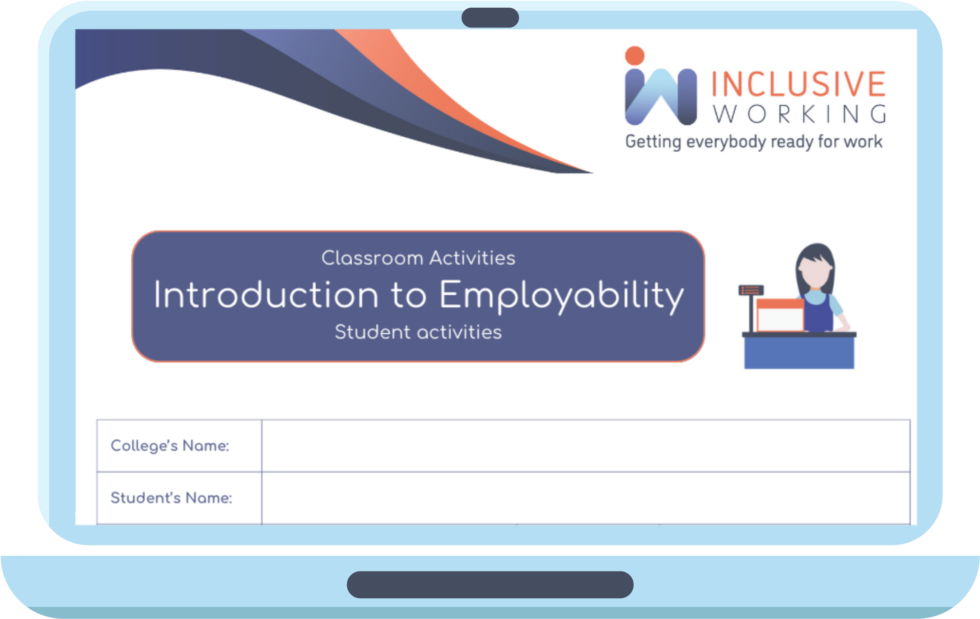 INCLUSIVE WORKING
Getting everybody ready for work

Classroom Activities
Introduction to Employability
Student activities

| College's Name: | |
|---|---|
| Student's Name: | |